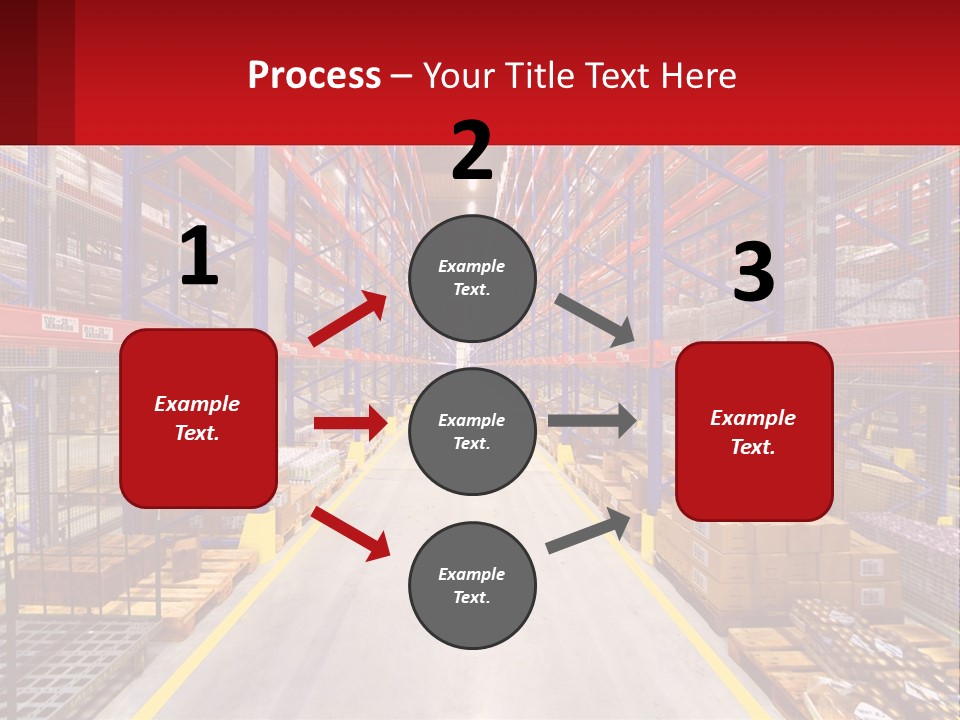 Process – Your Title Text Here

1

Example Text.

2

Example Text.

Example Text.

Example Text.

3

Example Text.